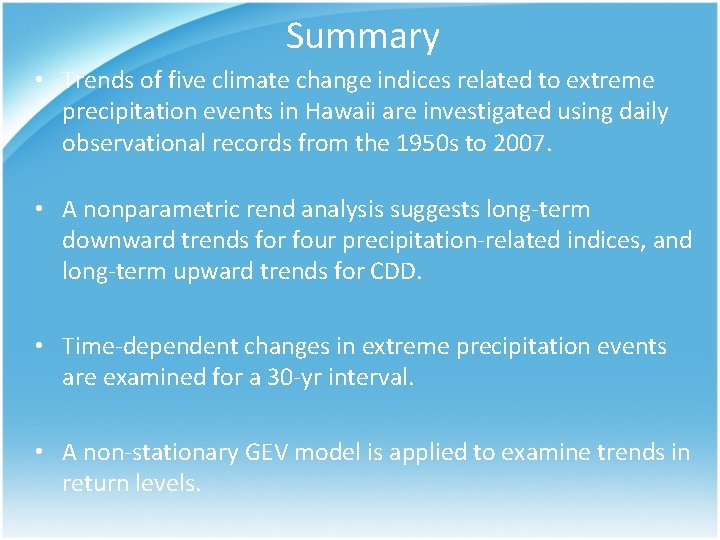 Summary

• Trends of five climate change indices related to extreme precipitation events in Hawaii are investigated using daily observational records from the 1950s to 2007.

• A nonparametric rend analysis suggests long-term downward trends for four precipitation-related indices, and long-term upward trends for CDD.

• Time-dependent changes in extreme precipitation events are examined for a 30-yr interval.

• A non-stationary GEV model is applied to examine trends in return levels.